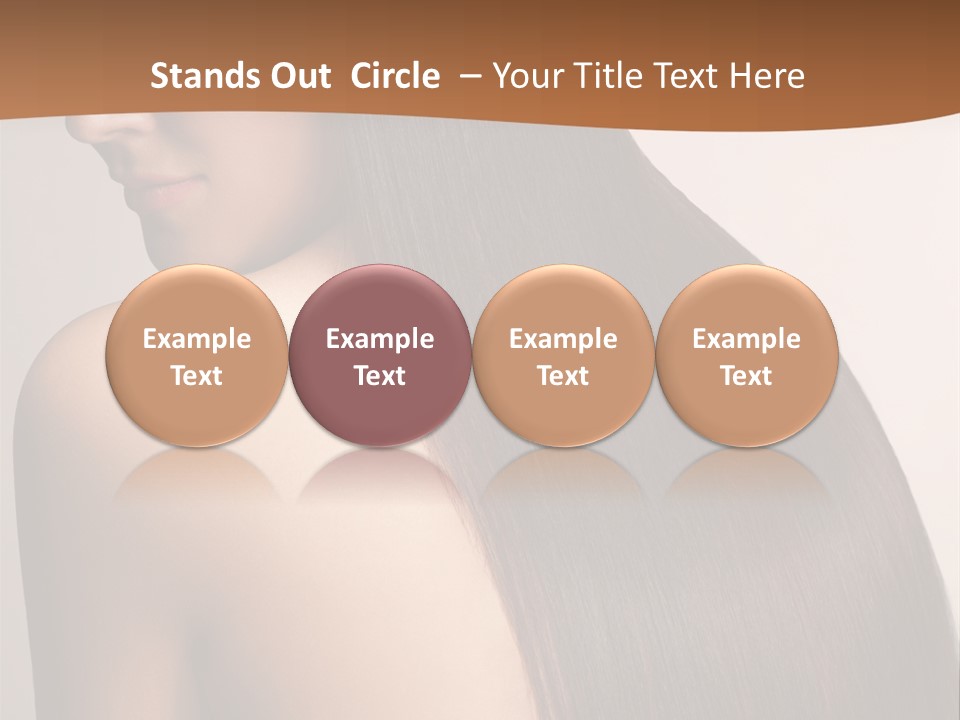 Stands Out Circle – Your Title Text Here

Example Text

Example Text

Example Text

Example Text